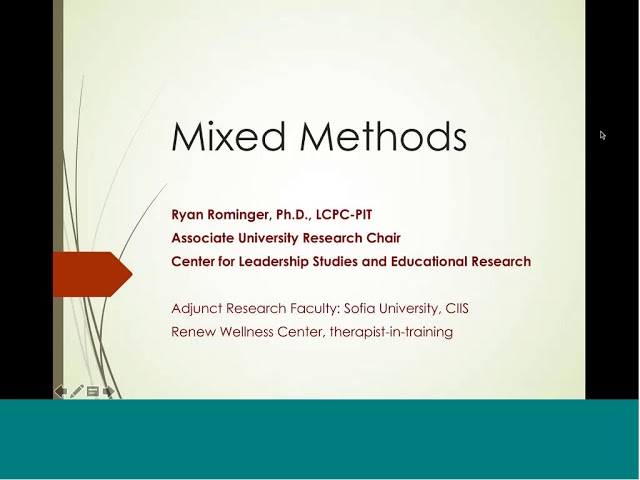 Mixed Methods

Ryan Rominger, Ph.D., LCPC-PIT
Associate University Research Chair
Center for Leadership Studies and Educational Research

Adjunct Research Faculty: Sofia University, CIIS
Renew Wellness Center, therapist-in-training